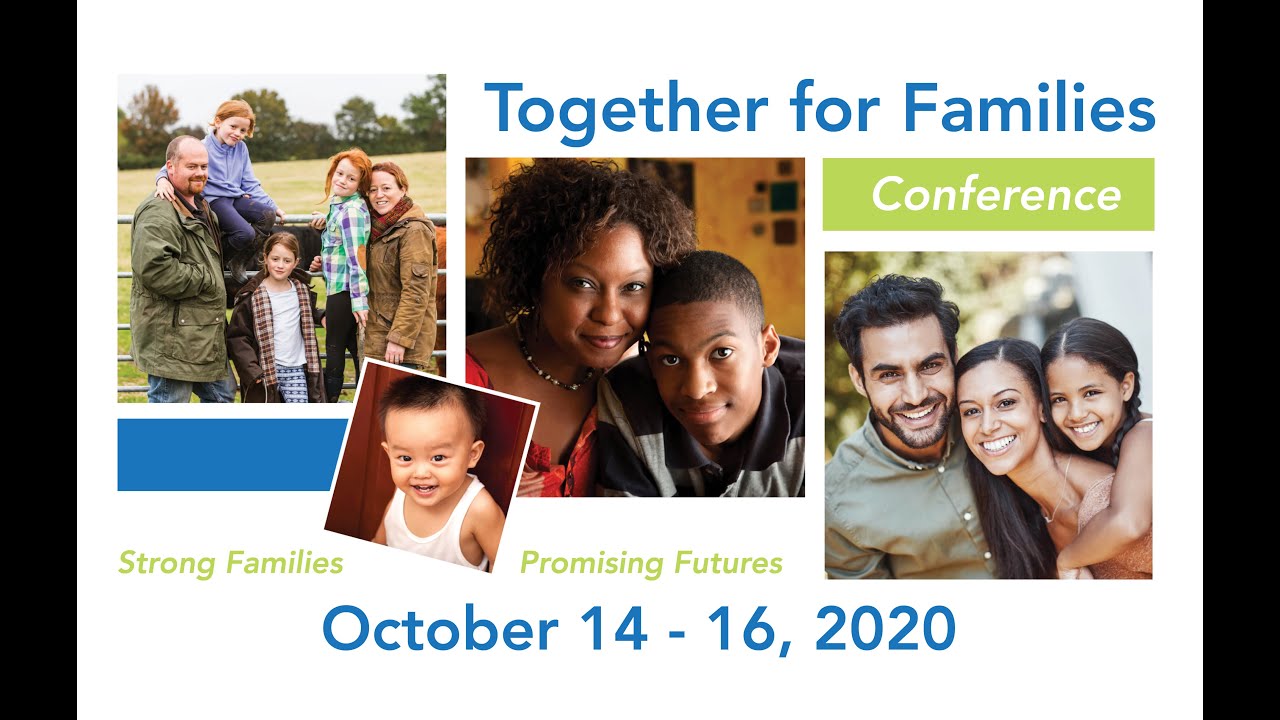 Together for Families

Conference

Strong Families

Promising Futures

October 14 - 16, 2020